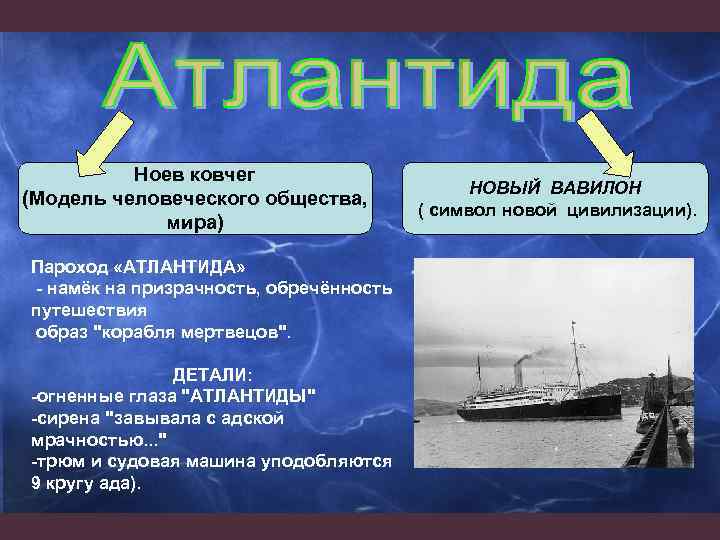 Атлантида

Ноев ковчег
(Модель человеческого общества, мира)

НОВЫЙ ВАВИЛОН
( символ новой цивилизации).

Пароход «АТЛАНТИДА»
- намёк на призрачность, обречённость путешествия
образ "корабля мертвецов".

ДЕТАЛИ:
-огненные глаза "АТЛАНТИДЫ"
-сирена "завывала с адской мрачностью..."
-трюм и судовая машина уподобляются 9 кругу ада).